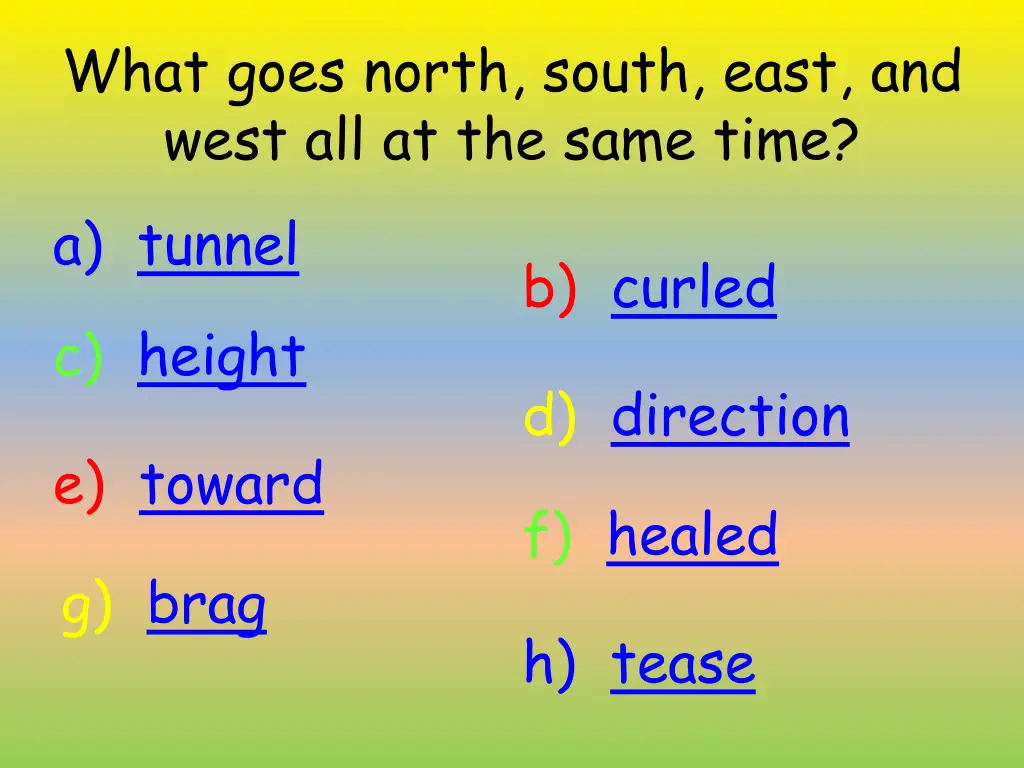 What goes north, south, east, and west all at the same time?

a) tunnel

b) curled

c) height

d) direction

e) toward

f) healed

g) brag

h) tease